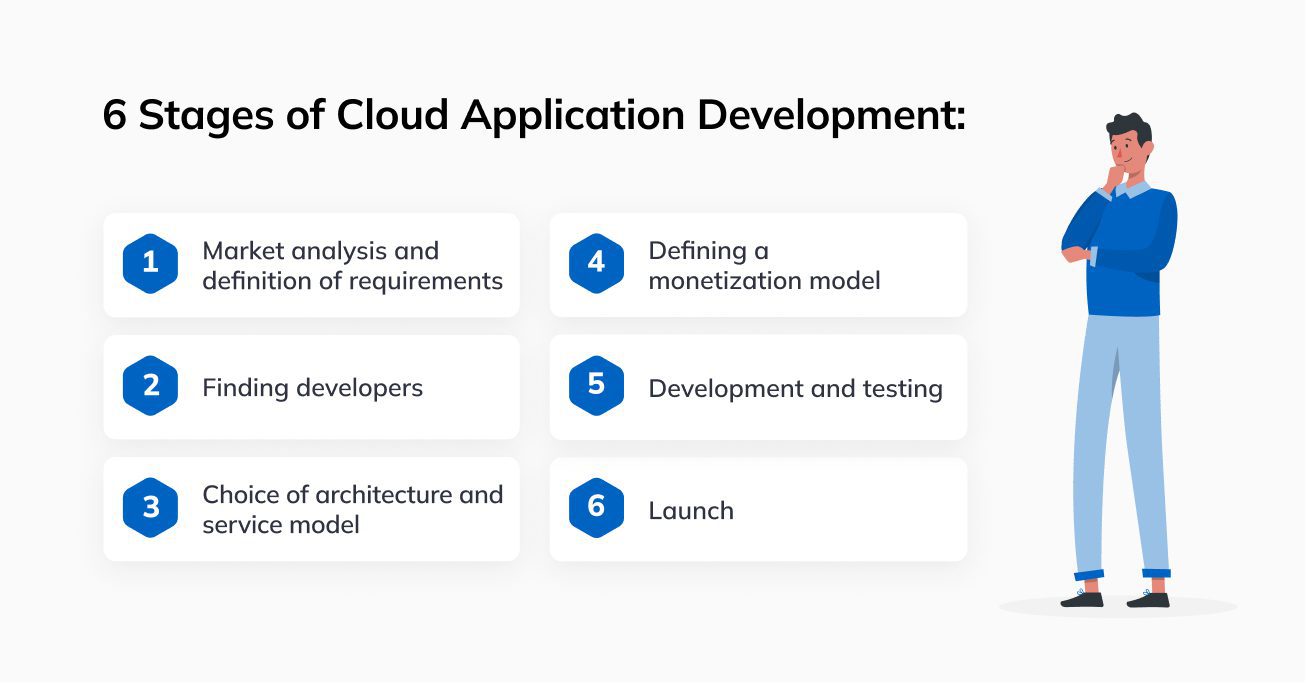 6 Stages of Cloud Application Development:

1 Market analysis and definition of requirements

2 Finding developers

3 Choice of architecture and service model

4 Defining a monetization model

5 Development and testing

6 Launch